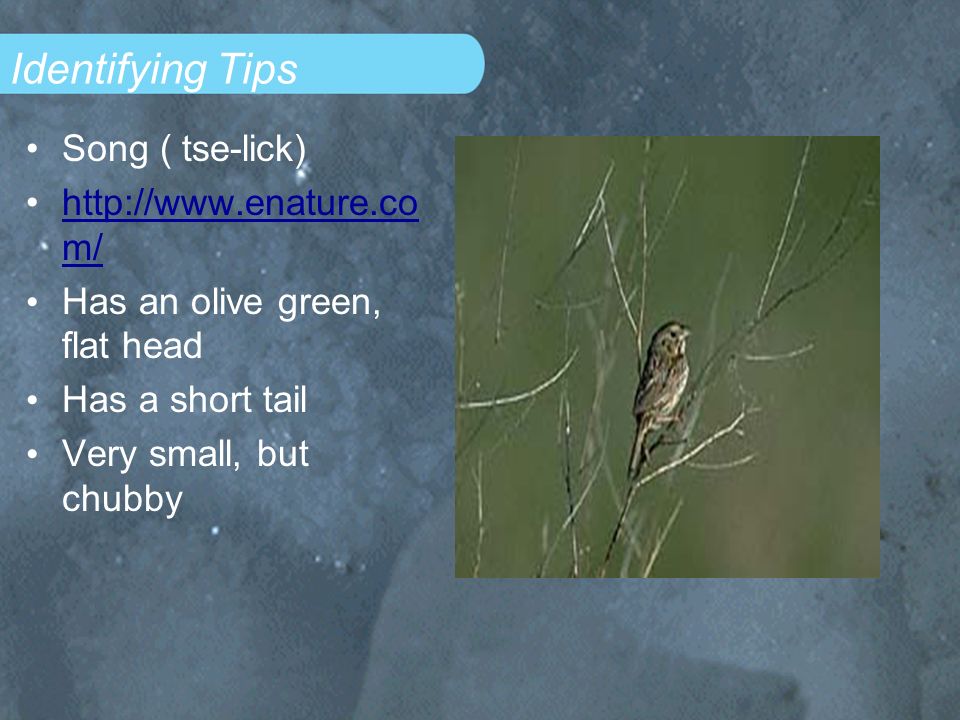 Identifying Tips

• Song ( tse-lick)
• http://www.enature.com/
• Has an olive green, flat head
• Has a short tail
• Very small, but chubby